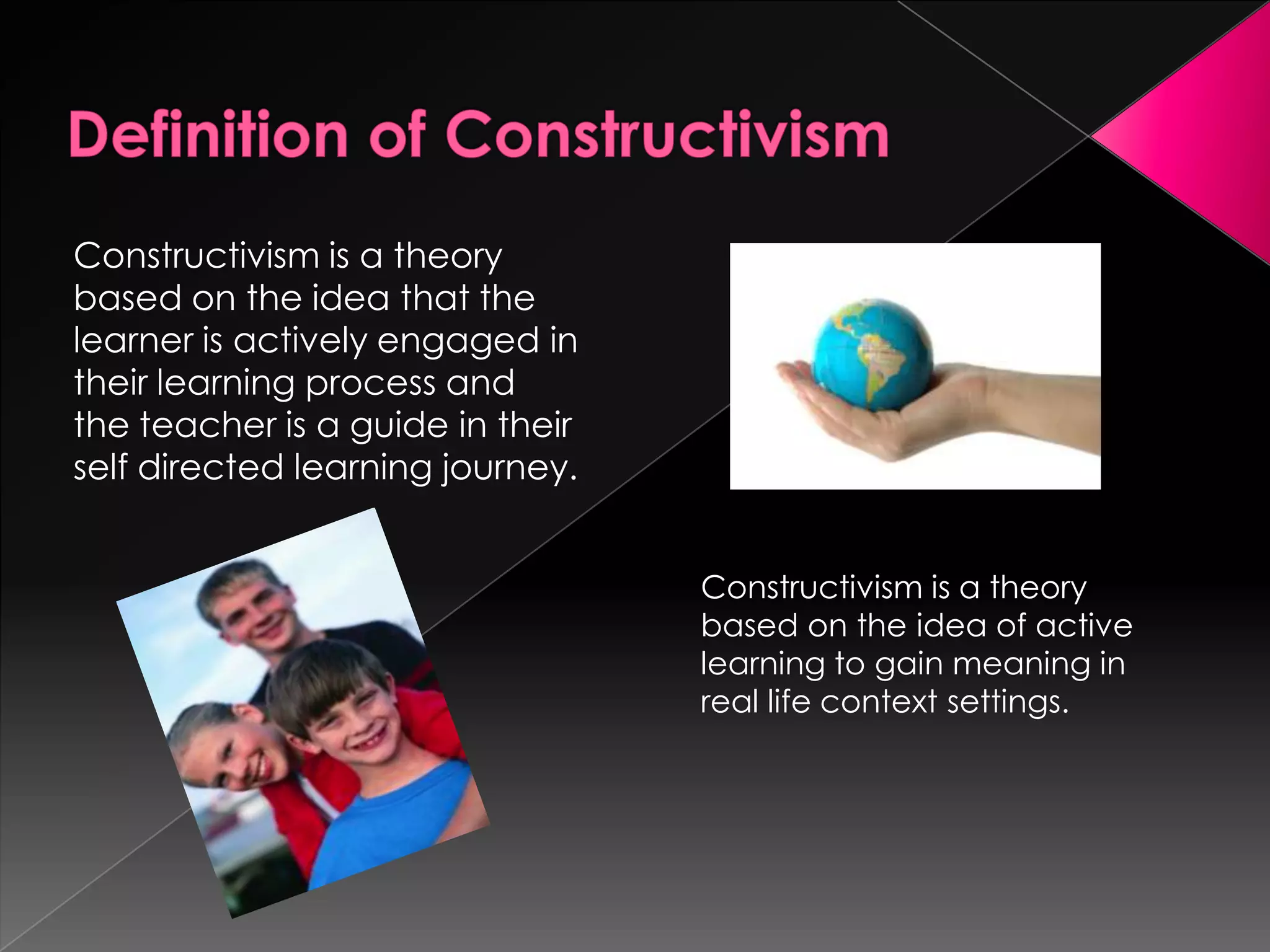 Definition of Constructivism

Constructivism is a theory based on the idea that the learner is actively engaged in their learning process and the teacher is a guide in their self directed learning journey.

Constructivism is a theory based on the idea of active learning to gain meaning in real life context settings.